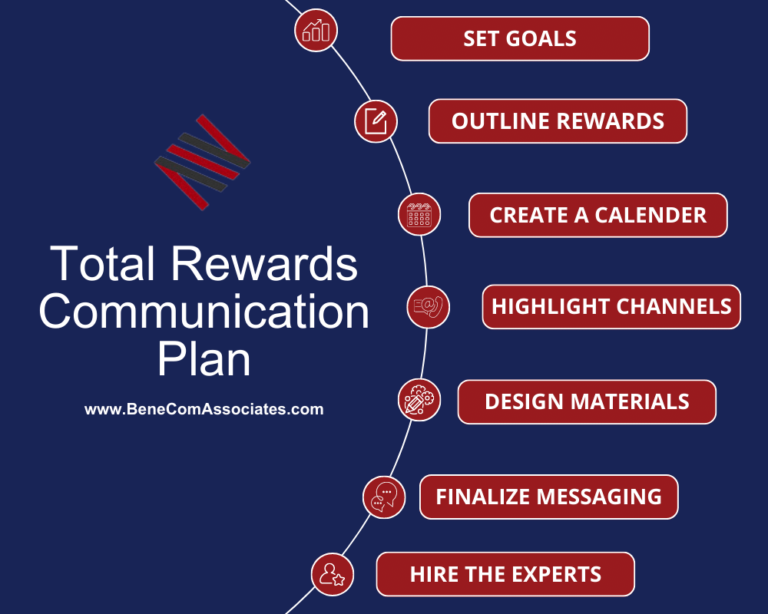 Total Rewards Communication Plan

www.BeneComAssociates.com

SET GOALS

OUTLINE REWARDS

CREATE A CALENDER

HIGHLIGHT CHANNELS

DESIGN MATERIALS

FINALIZE MESSAGING

HIRE THE EXPERTS